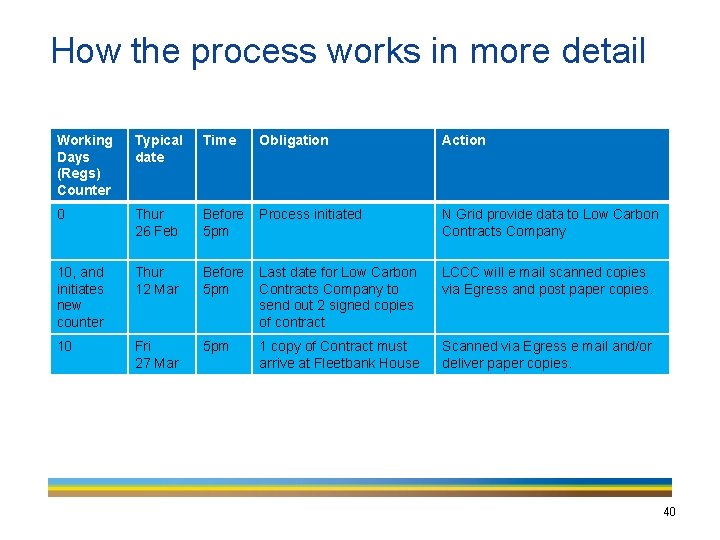 How the process works in more detail

| Working Days (Regs) Counter | Typical date | Time | Obligation | Action |
|---|---|---|---|---|
| 0 | Thur 26 Feb | Before 5pm | Process initiated | N Grid provide data to Low Carbon Contracts Company |
| 10, and initiates new counter | Thur 12 Mar | Before 5pm | Last date for Low Carbon Contracts Company to send out 2 signed copies of contract | LCCC will e mail scanned copies via Egress and post paper copies. |
| 10 | Fri 27 Mar | 5pm | 1 copy of Contract must arrive at Fleetbank House | Scanned via Egress e mail and/or deliver paper copies. |

40